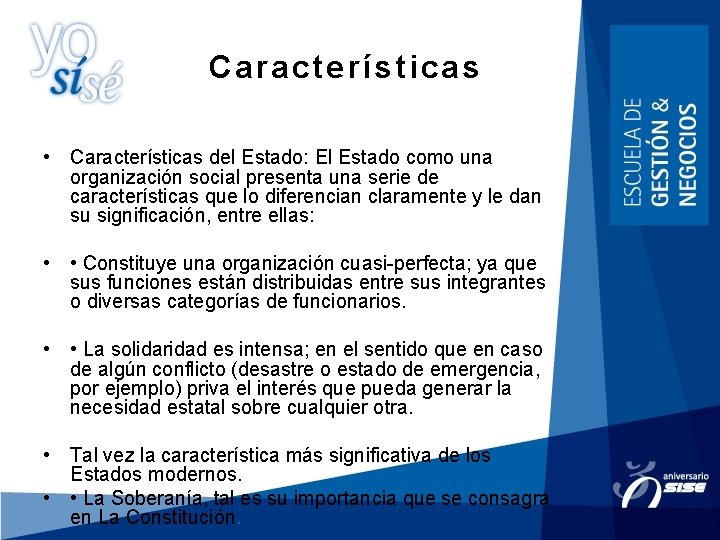 yo sí sé

Características

ESCUELA DE GESTIÓN & NEGOCIOS

• Características del Estado: El Estado como una organización social presenta una serie de características que lo diferencian claramente y le dan su significación, entre ellas:

• • Constituye una organización cuasi-perfecta; ya que sus funciones están distribuidas entre sus integrantes o diversas categorías de funcionarios.

• • La solidaridad es intensa; en el sentido que en caso de algún conflicto (desastre o estado de emergencia, por ejemplo) priva el interés que pueda generar la necesidad estatal sobre cualquier otra.

• Tal vez la característica más significativa de los Estados modernos.
• • La Soberanía, tal es su importancia que se consagra en La Constitución.

aniversario SISE